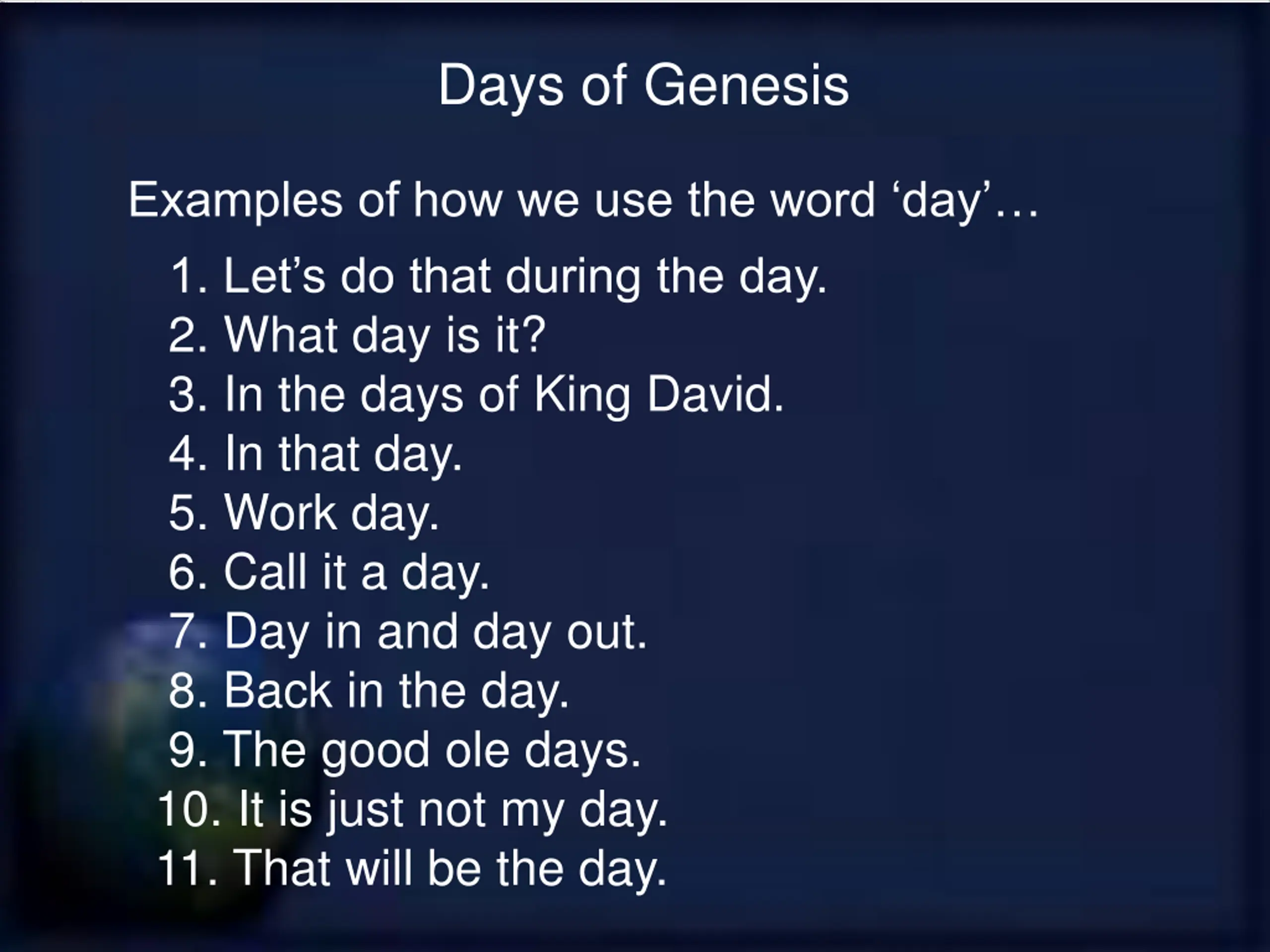 Days of Genesis

Examples of how we use the word ‘day’…

1. Let’s do that during the day.
2. What day is it?
3. In the days of King David.
4. In that day.
5. Work day.
6. Call it a day.
7. Day in and day out.
8. Back in the day.
9. The good ole days.
10. It is just not my day.
11. That will be the day.